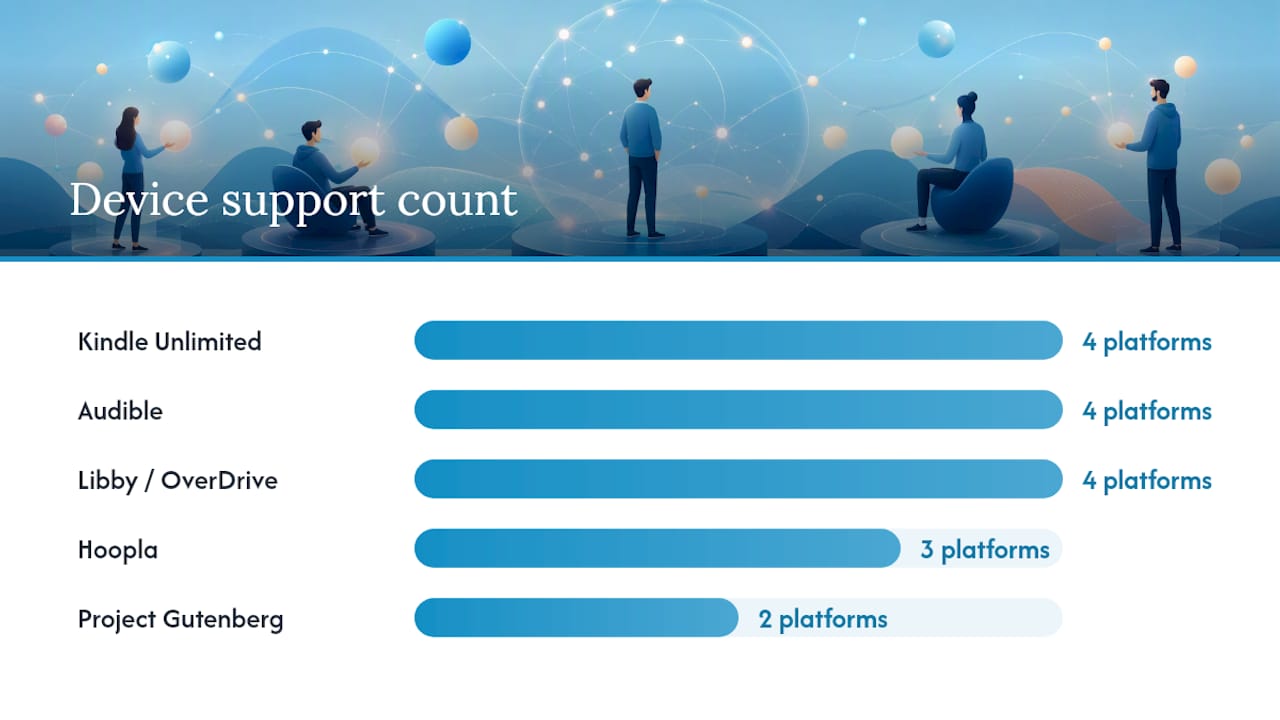 Device support count

Kindle Unlimited 4 platforms
Audible 4 platforms
Libby / OverDrive 4 platforms
Hoopla 3 platforms
Project Gutenberg 2 platforms